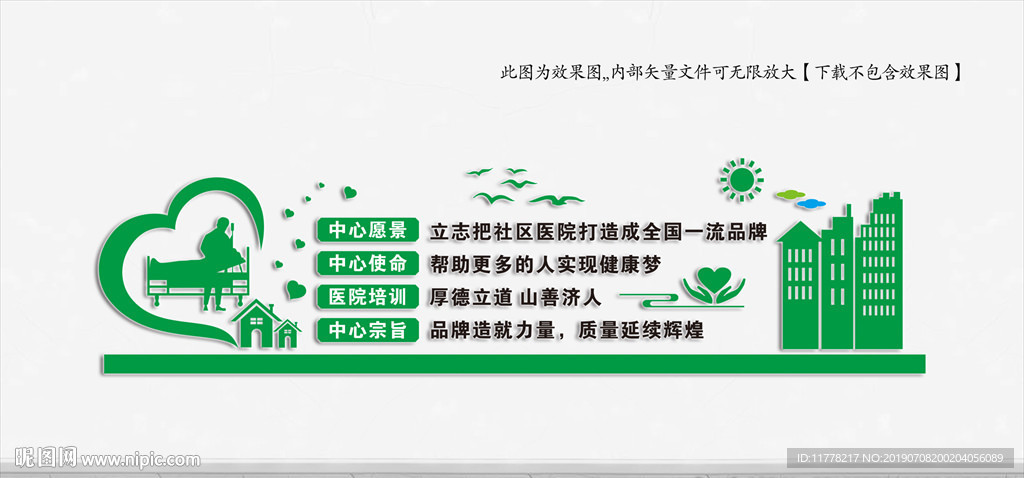 此图为效果图,,内部矢量文件可无限放大【下载不包含效果图】

中心愿景 立志把社区医院打造成全国一流品牌
中心使命 帮助更多的人实现健康梦
医院培训 厚德立道 山善济人
中心宗旨 品牌造就力量,质量延续辉煌

昵图网 www.nipic.com

ID:11778217 NO:20190708200204056089